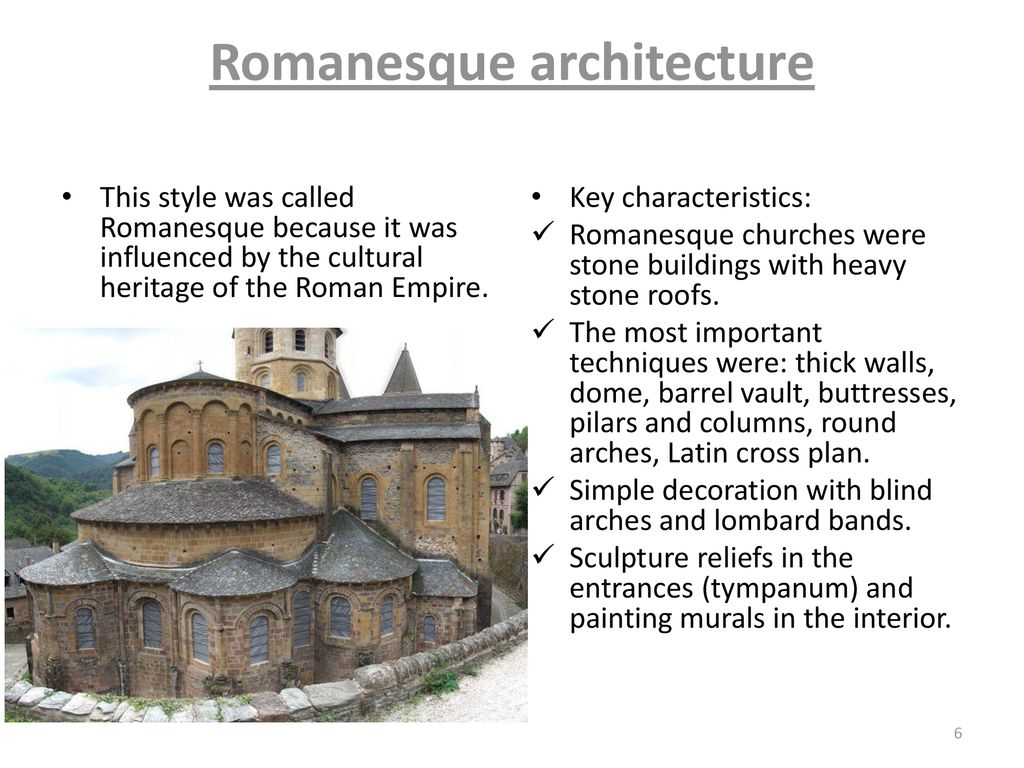 Romanesque architecture

• This style was called Romanesque because it was influenced by the cultural heritage of the Roman Empire.

• Key characteristics:
✓ Romanesque churches were stone buildings with heavy stone roofs.
✓ The most important techniques were: thick walls, dome, barrel vault, buttresses, pilars and columns, round arches, Latin cross plan.
✓ Simple decoration with blind arches and lombard bands.
✓ Sculpture reliefs in the entrances (tympanum) and painting murals in the interior.

6